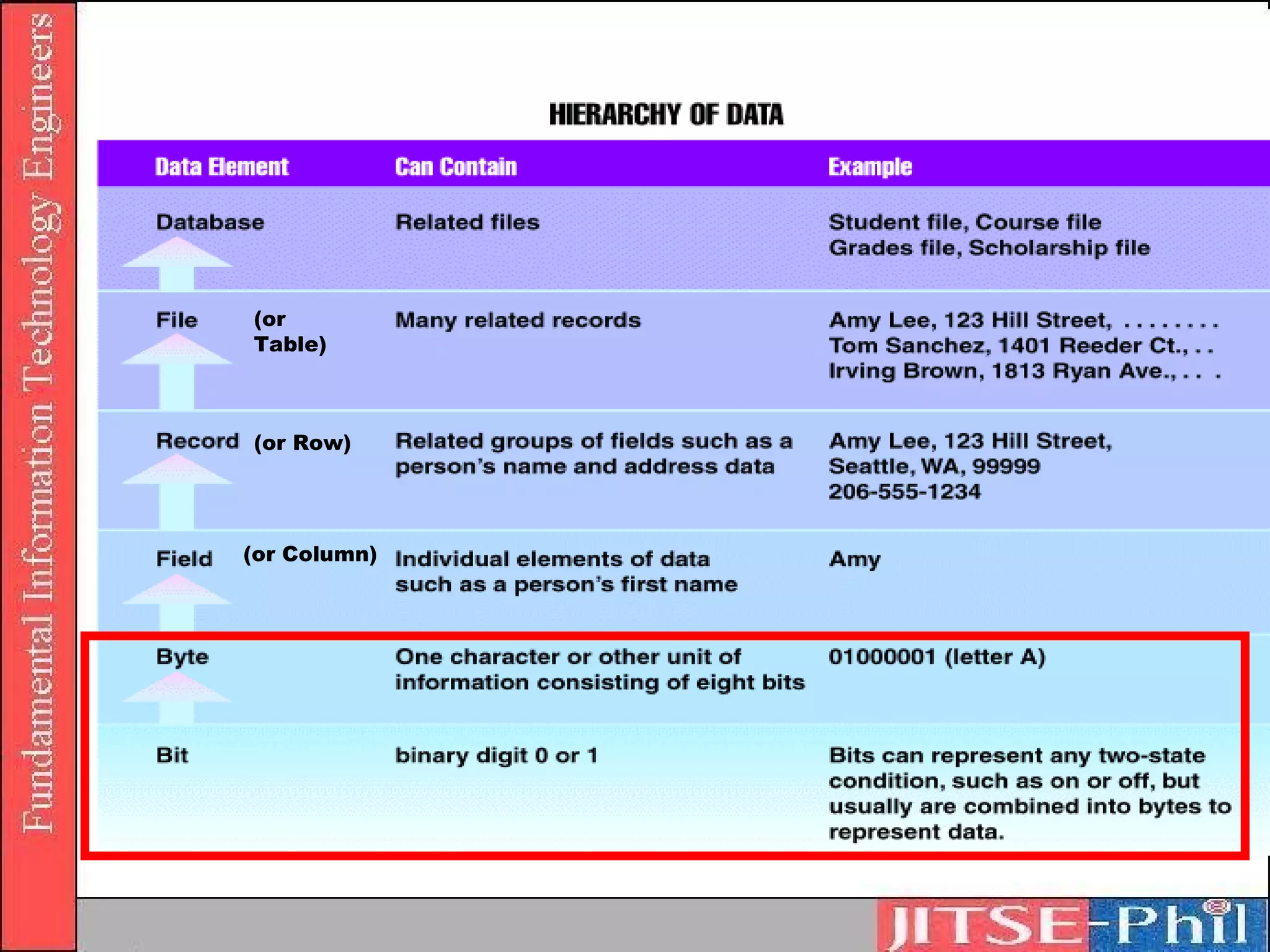 Fundamental Information Technology Engineers

HIERARCHY OF DATA

| Data Element | Can Contain | Example |
|---|---|---|
| Database | Related files | Student file, Course file Grades file, Scholarship file |
| File (or Table) | Many related records | Amy Lee, 123 Hill Street, . . . . . . . . Tom Sanchez, 1401 Reeder Ct., . . Irving Brown, 1813 Ryan Ave., . . . |
| Record (or Row) | Related groups of fields such as a person's name and address data | Amy Lee, 123 Hill Street, Seattle, WA, 99999 206-555-1234 |
| Field (or Column) | Individual elements of data such as a person's first name | Amy |
| Byte | One character or other unit of information consisting of eight bits | 01000001 (letter A) |
| Bit | binary digit 0 or 1 | Bits can represent any two-state condition, such as on or off, but usually are combined into bytes to represent data. |

JITSE-Phil